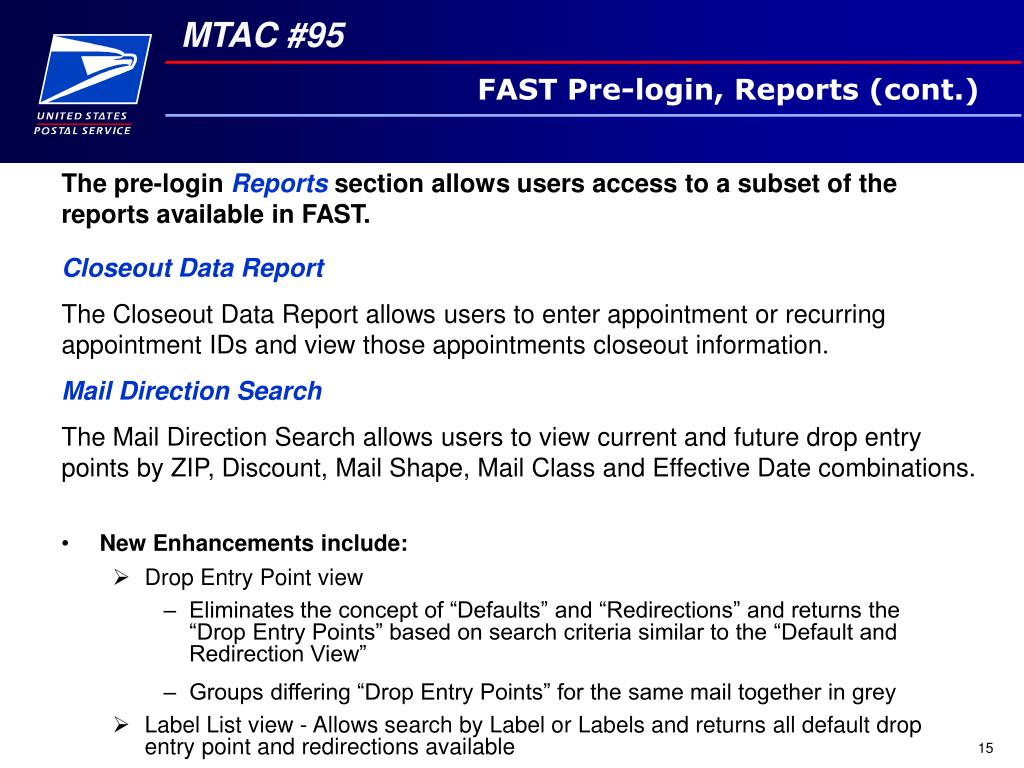 UNITED STATES POSTAL SERVICE

MTAC #95

FAST Pre-login, Reports (cont.)

The pre-login Reports section allows users access to a subset of the reports available in FAST.

Closeout Data Report

The Closeout Data Report allows users to enter appointment or recurring appointment IDs and view those appointments closeout information.

Mail Direction Search

The Mail Direction Search allows users to view current and future drop entry points by ZIP, Discount, Mail Shape, Mail Class and Effective Date combinations.

• New Enhancements include:
  ➢ Drop Entry Point view
    – Eliminates the concept of “Defaults” and “Redirections” and returns the “Drop Entry Points” based on search criteria similar to the “Default and Redirection View”
    – Groups differing “Drop Entry Points” for the same mail together in grey
  ➢ Label List view - Allows search by Label or Labels and returns all default drop entry point and redirections available

15